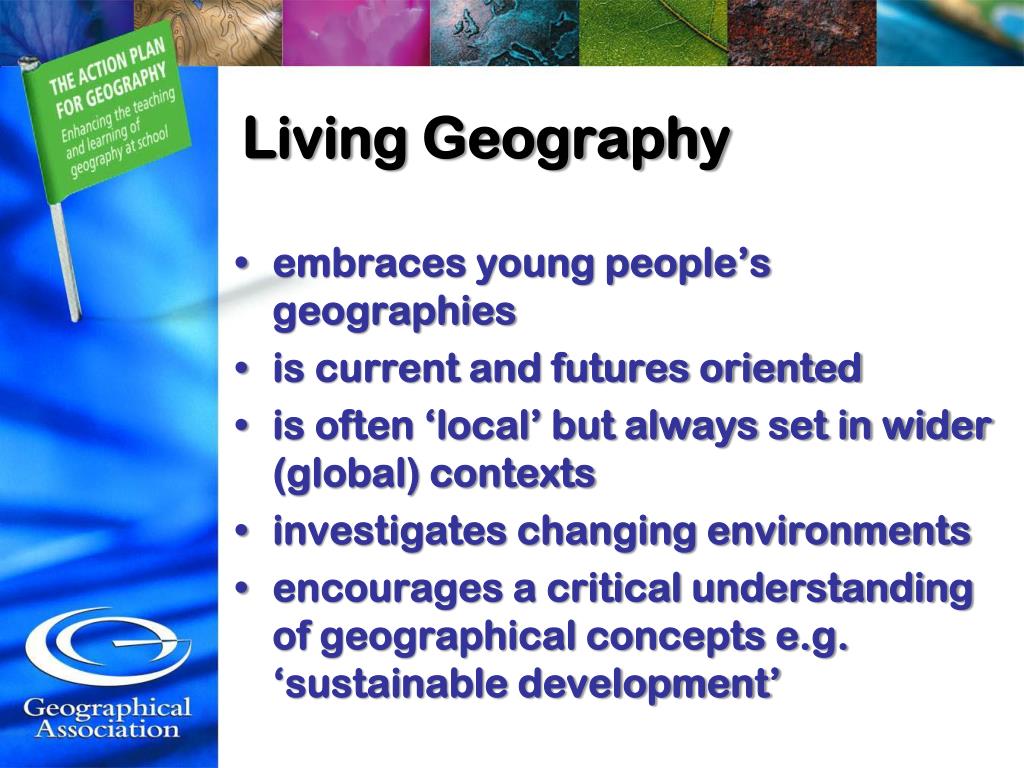 THE ACTION PLAN FOR GEOGRAPHY
Enhancing the teaching and learning of geography at school

Living Geography

• embraces young people’s geographies
• is current and futures oriented
• is often ‘local’ but always set in wider (global) contexts
• investigates changing environments
• encourages a critical understanding of geographical concepts e.g. ‘sustainable development’

Geographical Association